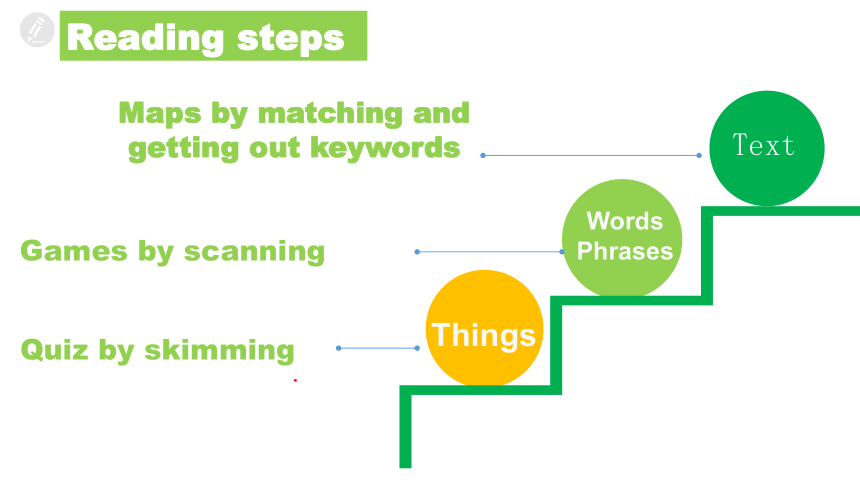 Reading steps

Maps by matching and getting out keywords

Text

Games by scanning

Words
Phrases

Quiz by skimming

Things